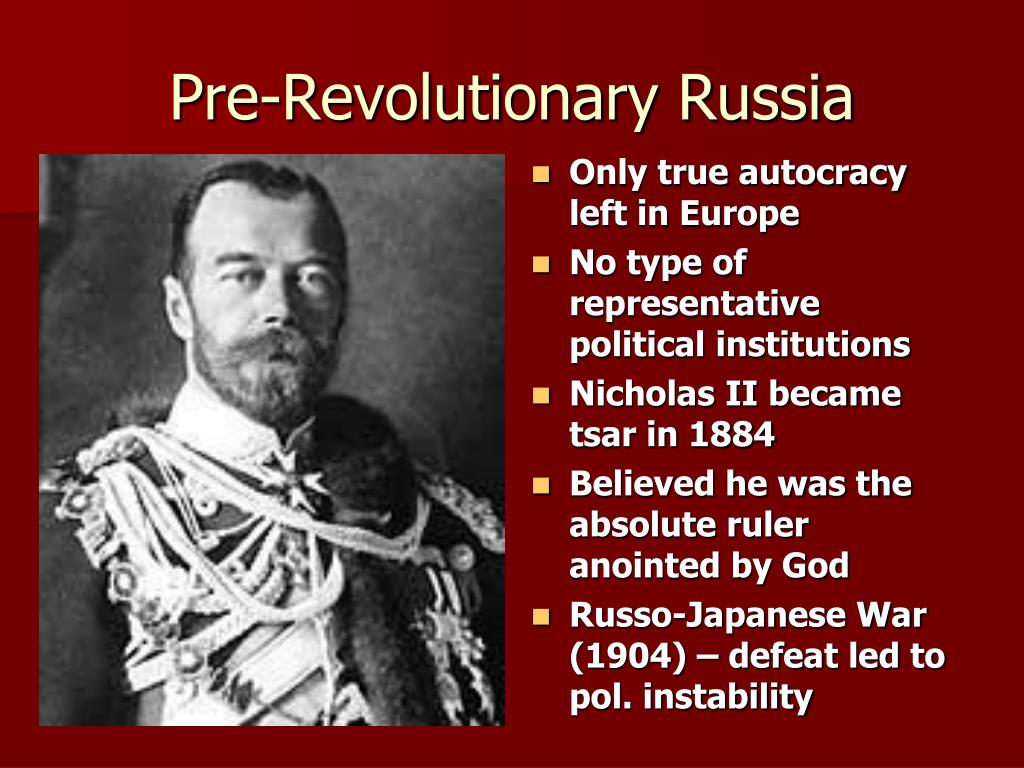 Pre-Revolutionary Russia

- Only true autocracy left in Europe
- No type of representative political institutions
- Nicholas II became tsar in 1884
- Believed he was the absolute ruler anointed by God
- Russo-Japanese War (1904) – defeat led to pol. instability